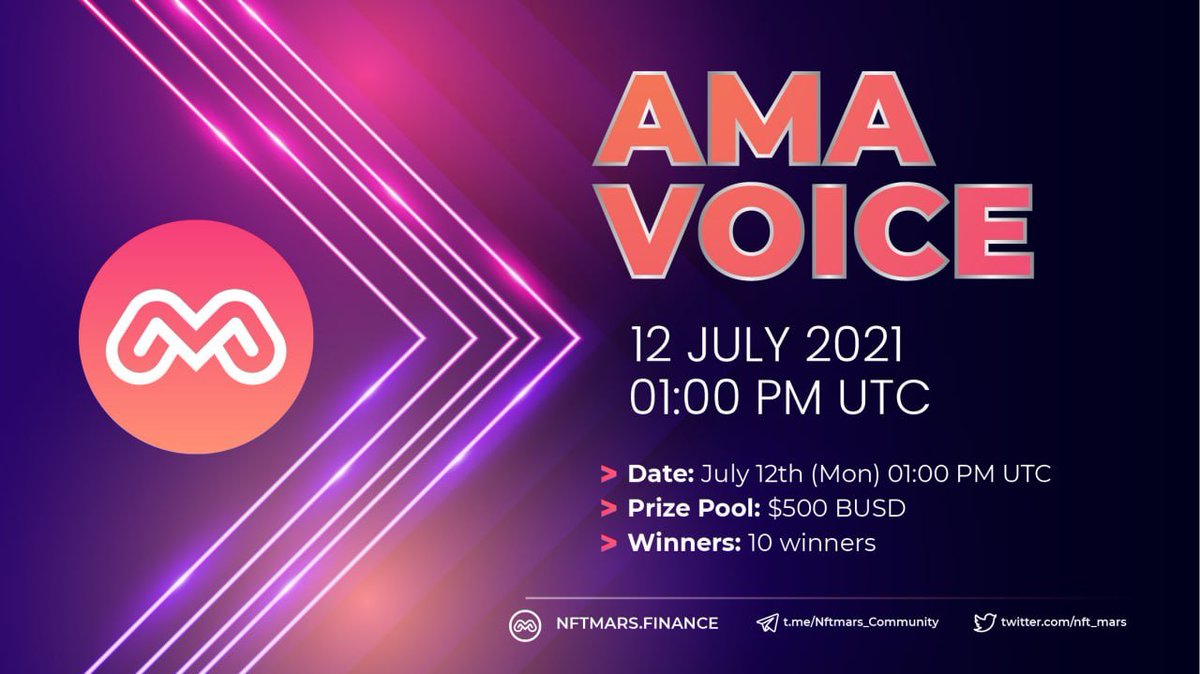 AMA VOICE

12 JULY 2021
01:00 PM UTC

> Date: July 12th (Mon) 01:00 PM UTC
> Prize Pool: $500 BUSD
> Winners: 10 winners

NFTMARS.FINANCE t.me/Nftmars_Community twitter.com/nft_mars